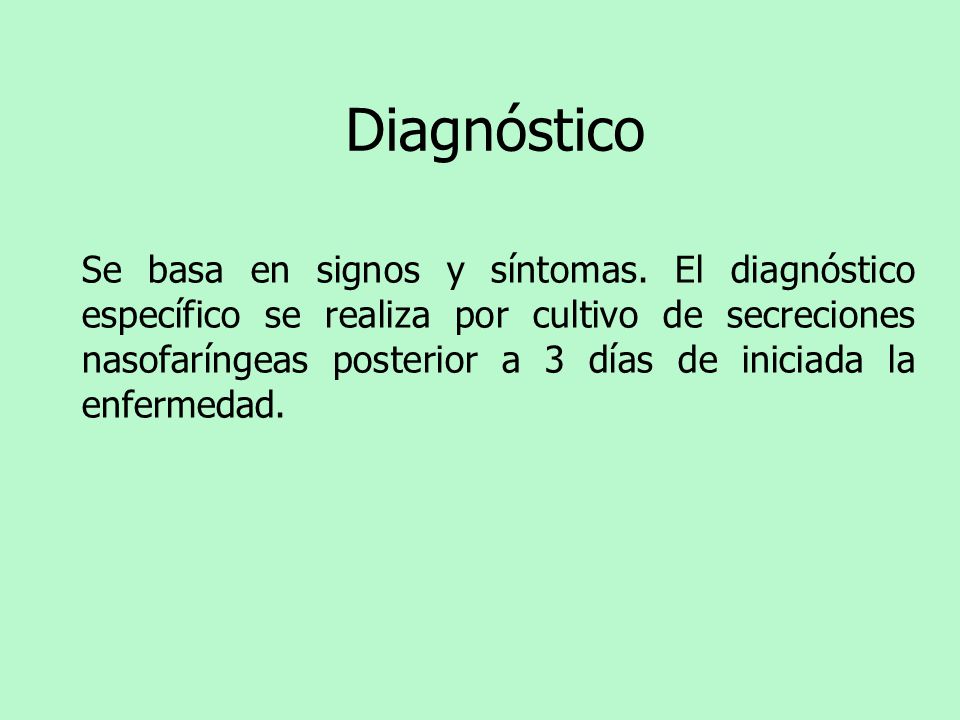 Diagnóstico

Se basa en signos y síntomas. El diagnóstico específico se realiza por cultivo de secreciones nasofaríngeas posterior a 3 días de iniciada la enfermedad.